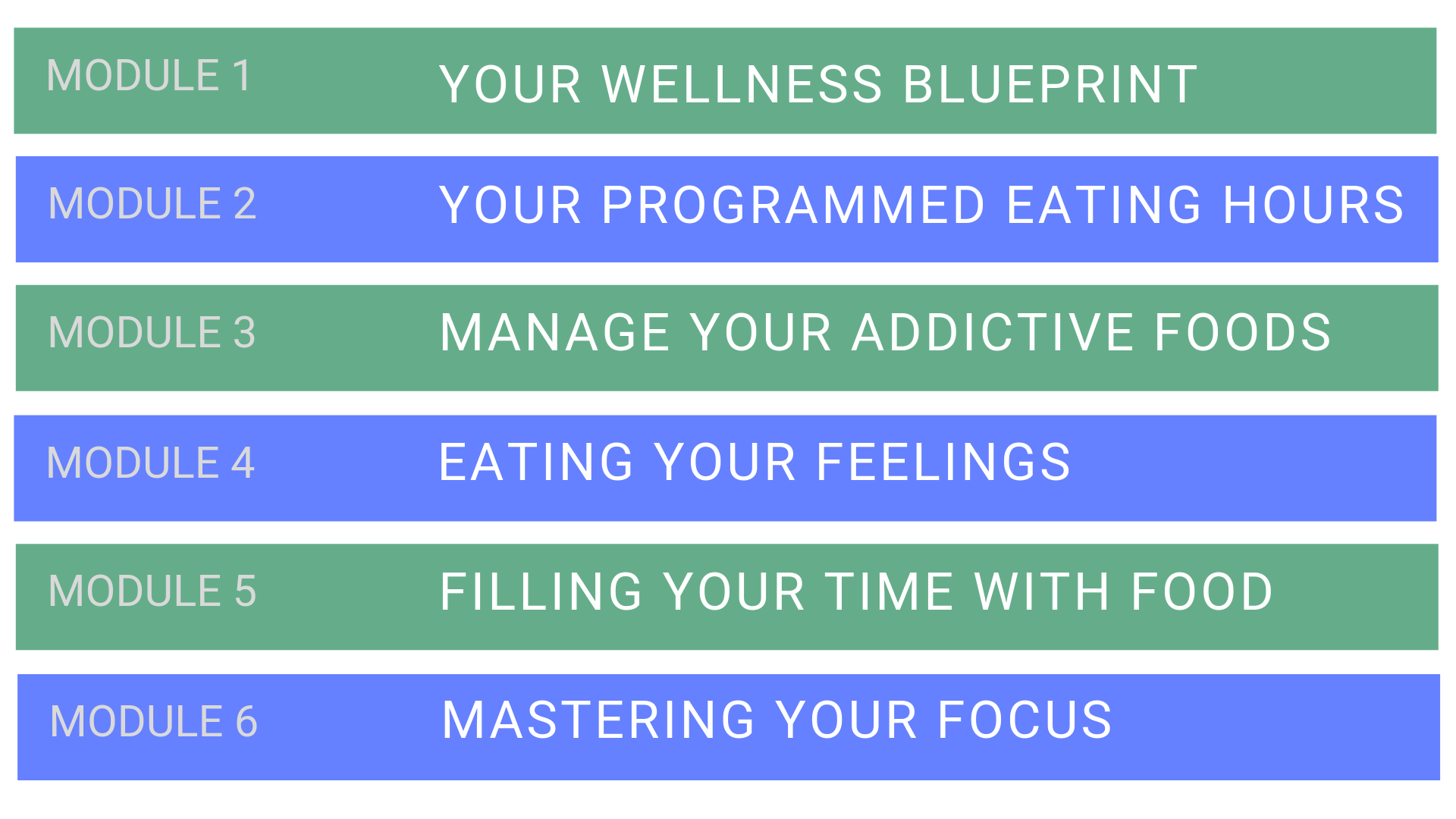 MODULE 1 YOUR WELLNESS BLUEPRINT

MODULE 2 YOUR PROGRAMMED EATING HOURS

MODULE 3 MANAGE YOUR ADDICTIVE FOODS

MODULE 4 EATING YOUR FEELINGS

MODULE 5 FILLING YOUR TIME WITH FOOD

MODULE 6 MASTERING YOUR FOCUS